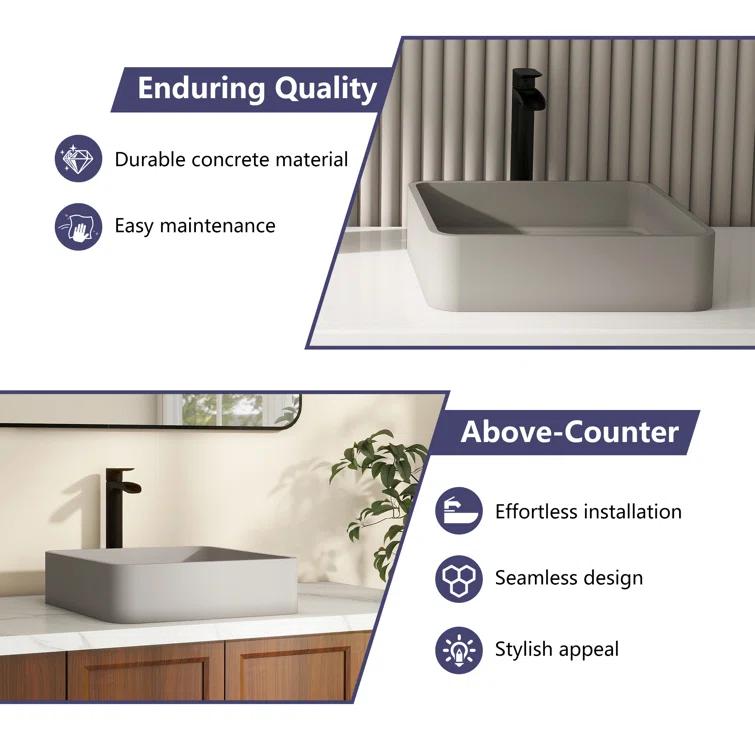 Enduring Quality

Durable concrete material

Easy maintenance

Above-Counter

Effortless installation

Seamless design

Stylish appeal